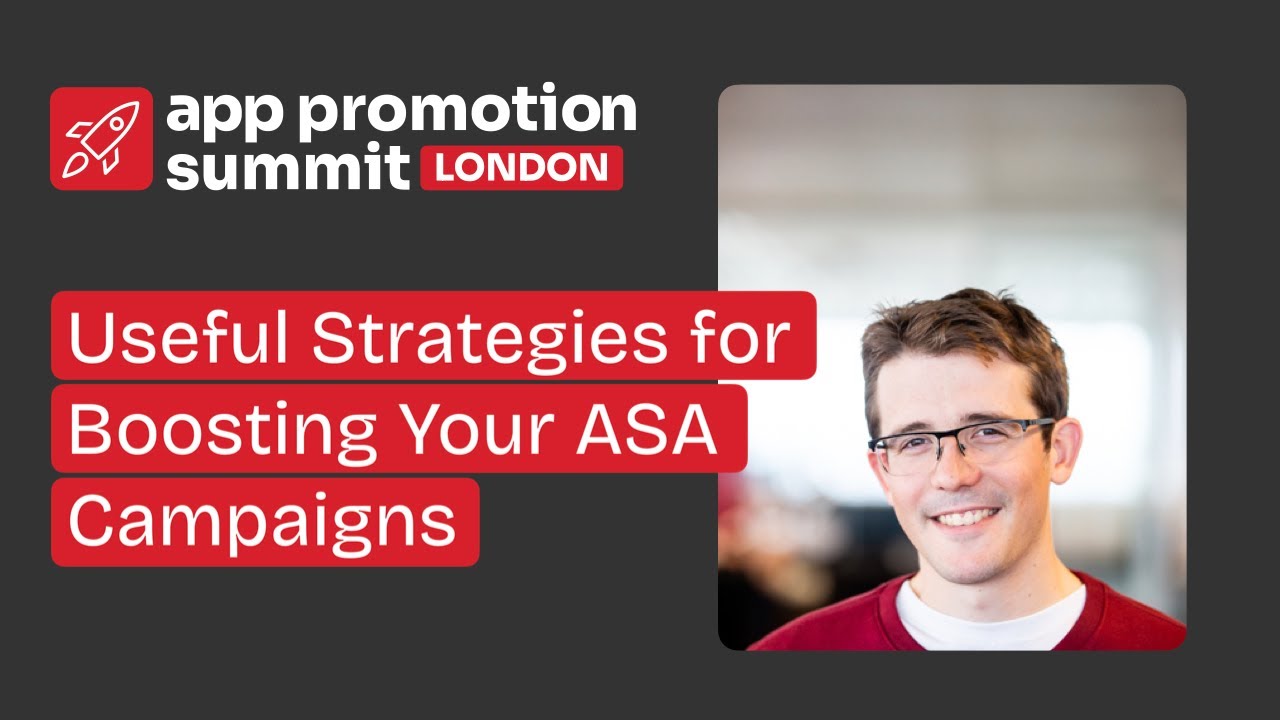 app promotion summit LONDON

Useful Strategies for Boosting Your ASA Campaigns